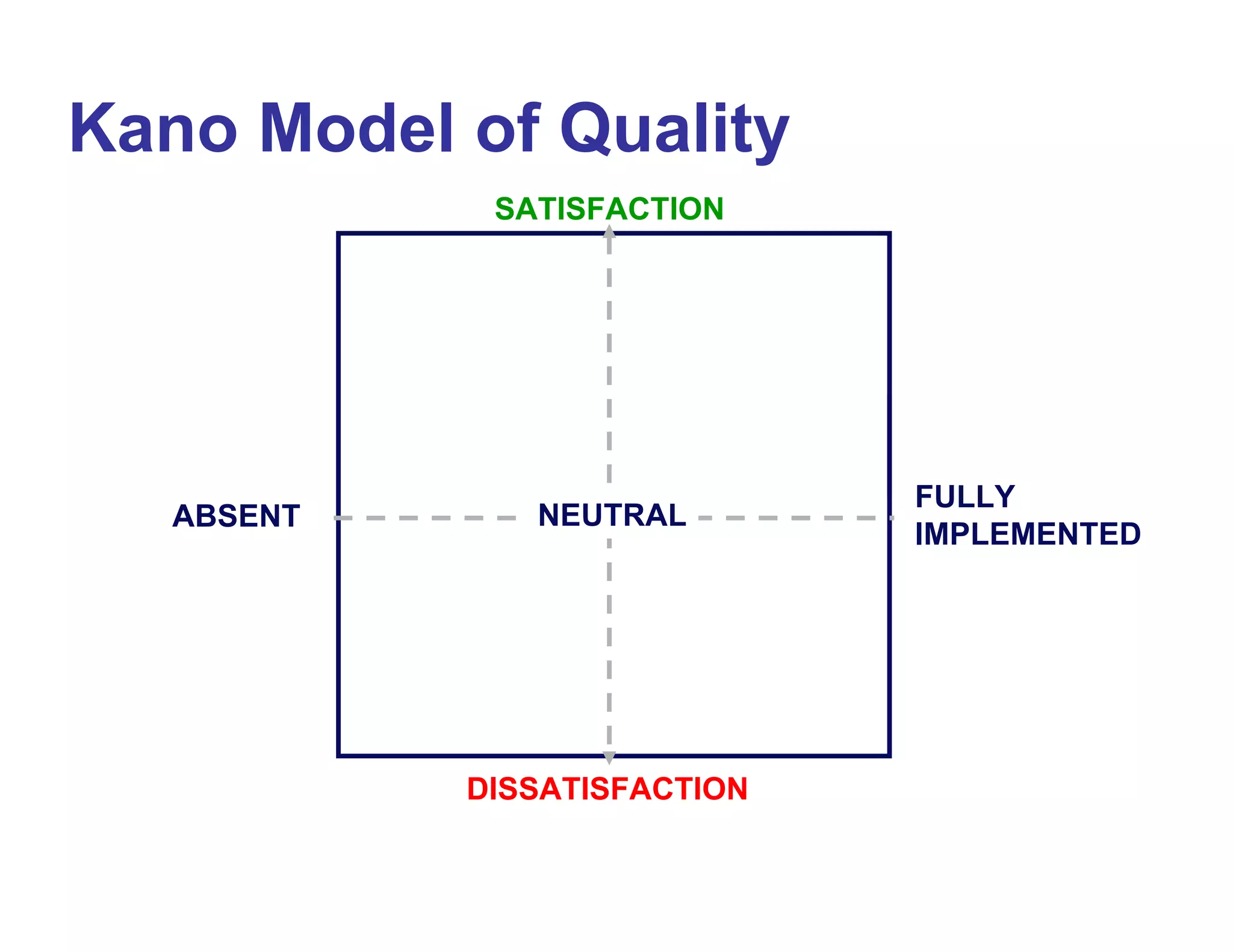 Kano Model of Quality

SATISFACTION

ABSENT

NEUTRAL

FULLY IMPLEMENTED

DISSATISFACTION